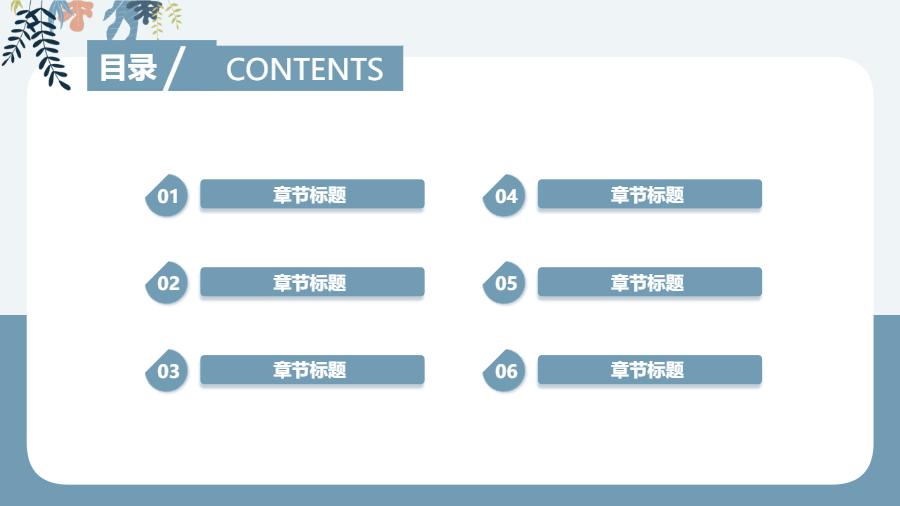 目录 / CONTENTS

01 章节标题

02 章节标题

03 章节标题

04 章节标题

05 章节标题

06 章节标题